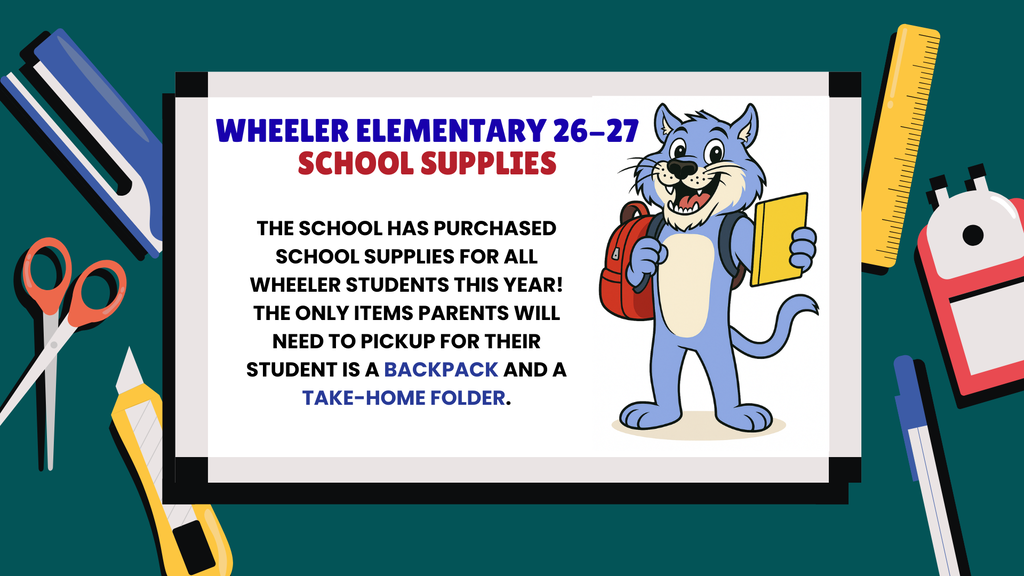 WHEELER ELEMENTARY 26-27
SCHOOL SUPPLIES

THE SCHOOL HAS PURCHASED SCHOOL SUPPLIES FOR ALL WHEELER STUDENTS THIS YEAR! THE ONLY ITEMS PARENTS WILL NEED TO PICKUP FOR THEIR STUDENT IS A BACKPACK AND A TAKE-HOME FOLDER.